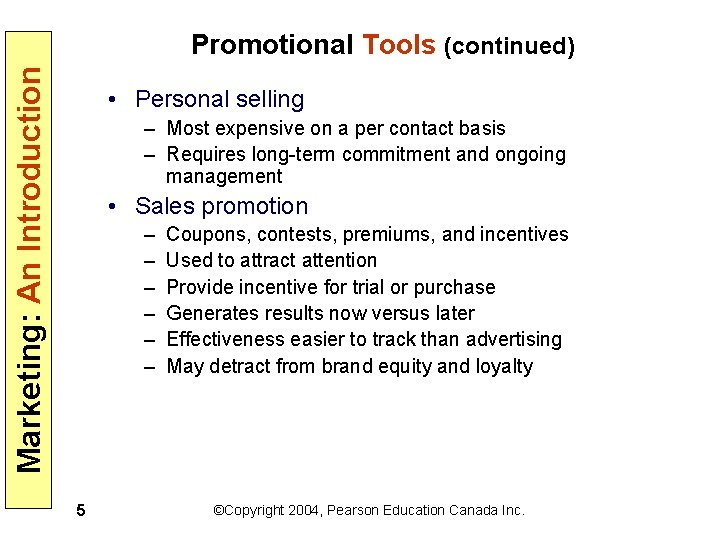 Marketing: An Introduction

Promotional Tools (continued)

• Personal selling
– Most expensive on a per contact basis
– Requires long-term commitment and ongoing management
• Sales promotion
– Coupons, contests, premiums, and incentives
– Used to attract attention
– Provide incentive for trial or purchase
– Generates results now versus later
– Effectiveness easier to track than advertising
– May detract from brand equity and loyalty

5

©Copyright 2004, Pearson Education Canada Inc.